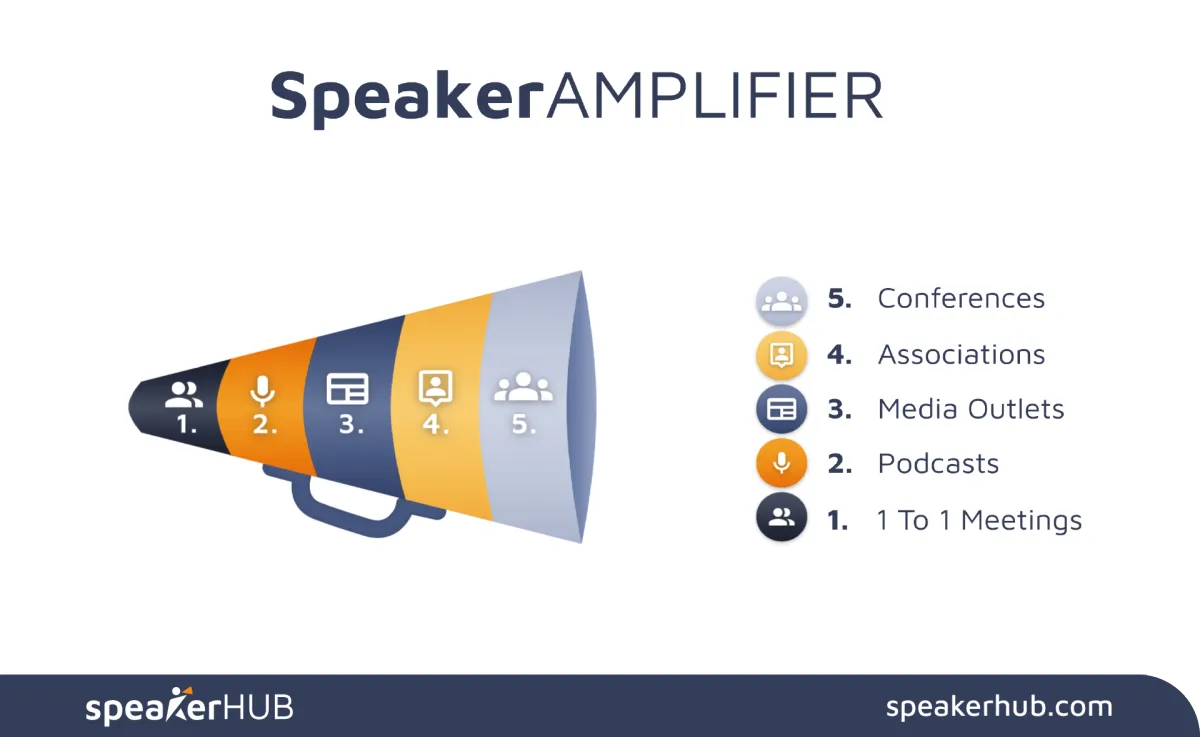 SpeakerAMPLIFIER

1. 2. 3. 4. 5.

5. Conferences
4. Associations
3. Media Outlets
2. Podcasts
1. 1 To 1 Meetings

speakerHUB

speakerhub.com